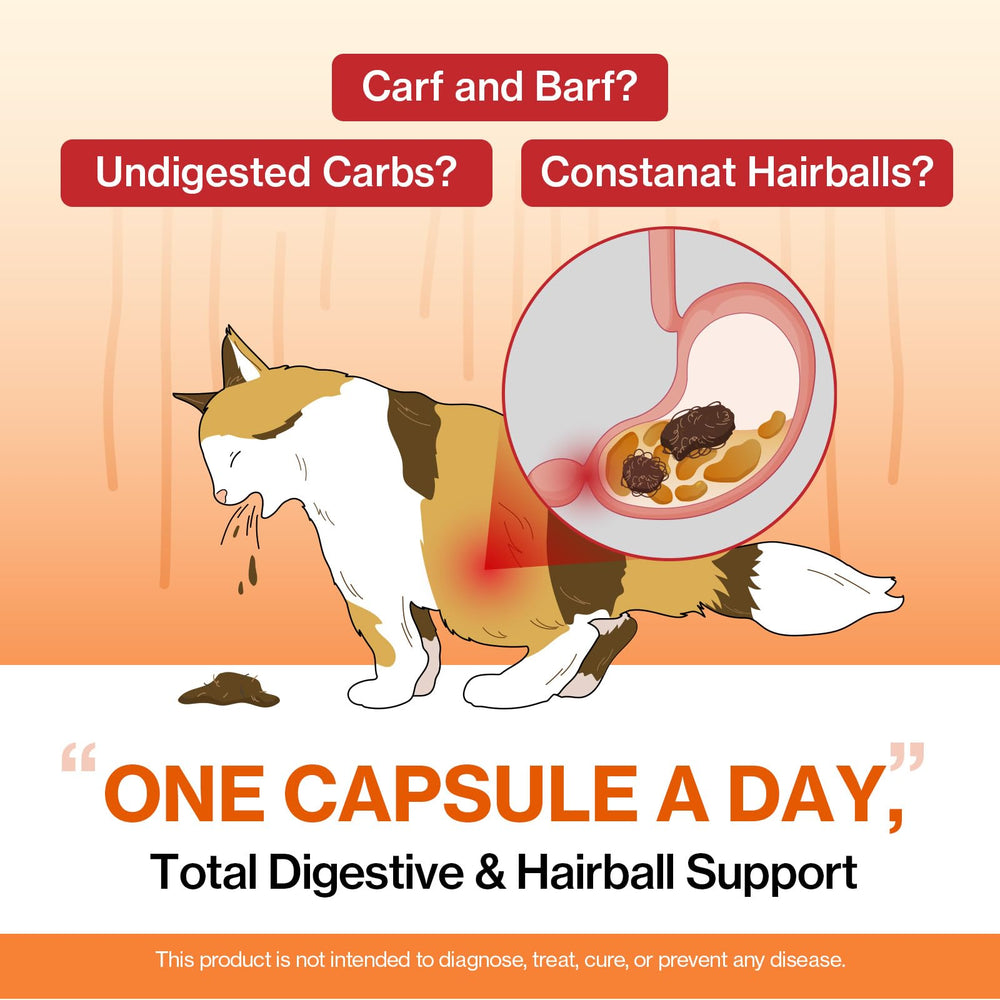 Carf and Barf?

Undigested Carbs?

Constanat Hairballs?

“ONE CAPSULE A DAY,”

Total Digestive & Hairball Support

This product is not intended to diagnose, treat, cure, or prevent any disease.